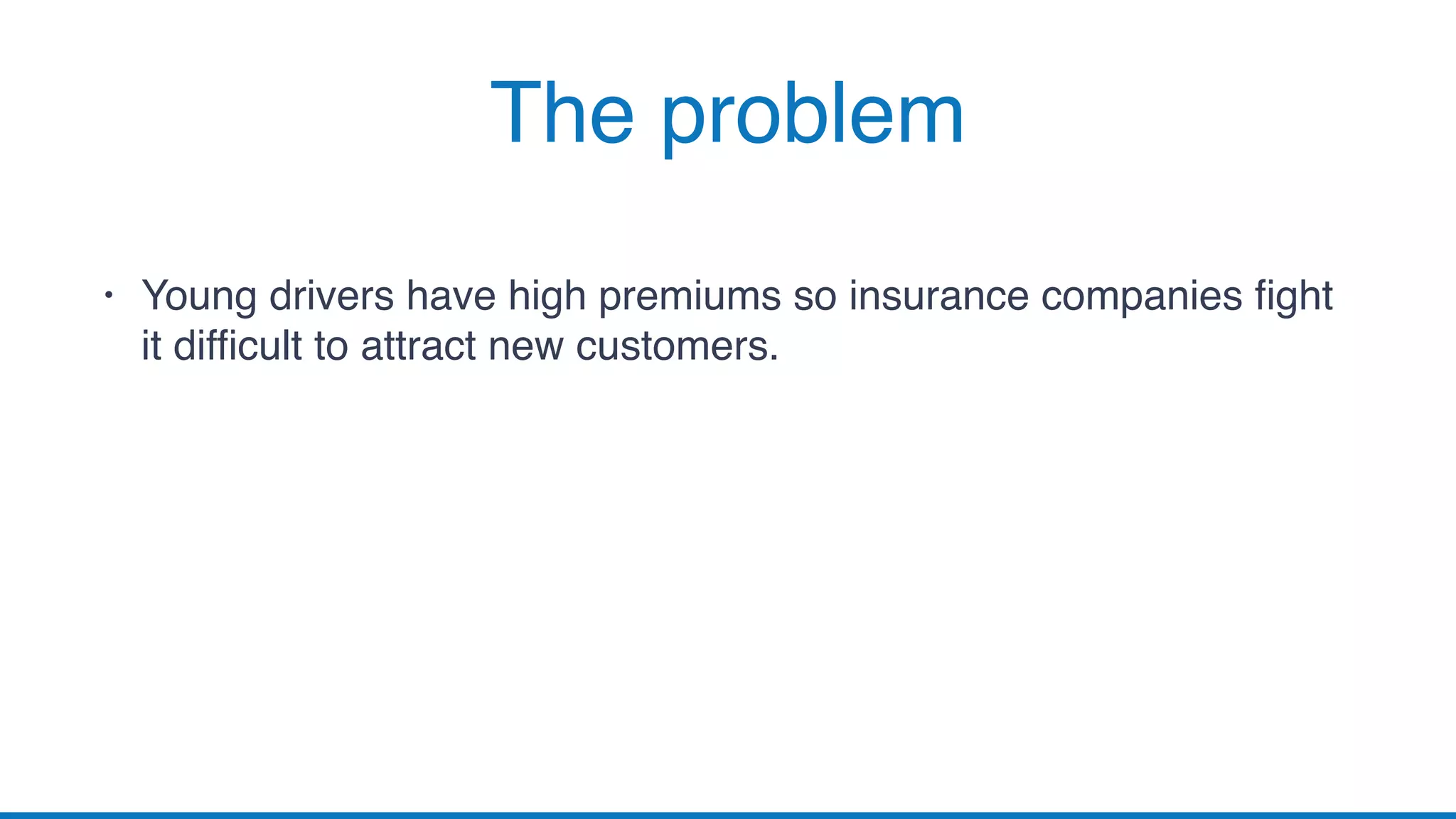 The problem

• Young drivers have high premiums so insurance companies fight it difficult to attract new customers.